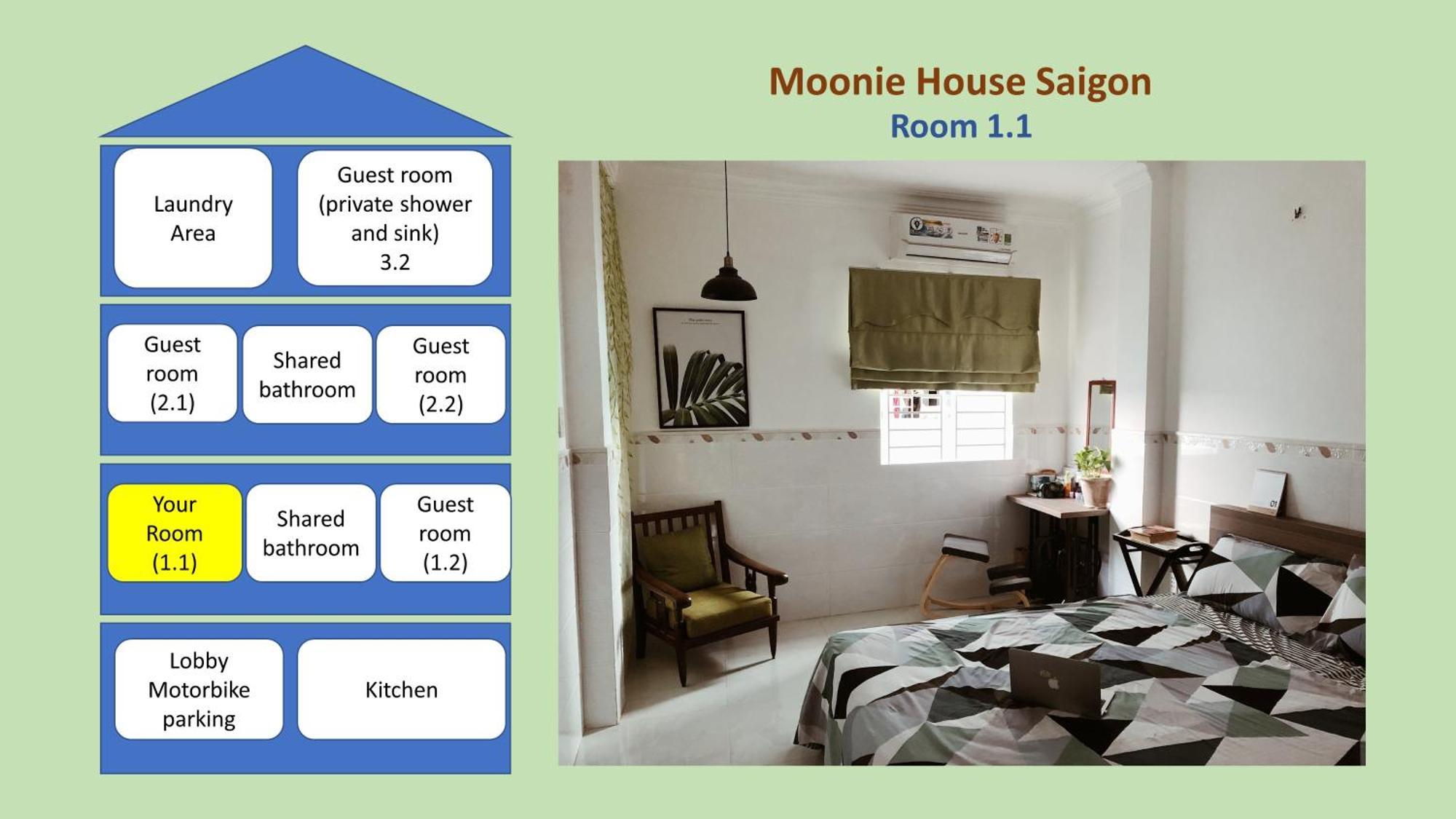 Laundry Area

Guest room (private shower and sink) 3.2

Guest room (2.1)

Shared bathroom

Guest room (2.2)

Your Room (1.1)

Shared bathroom

Guest room (1.2)

Lobby Motorbike parking

Kitchen

Moonie House Saigon
Room 1.1